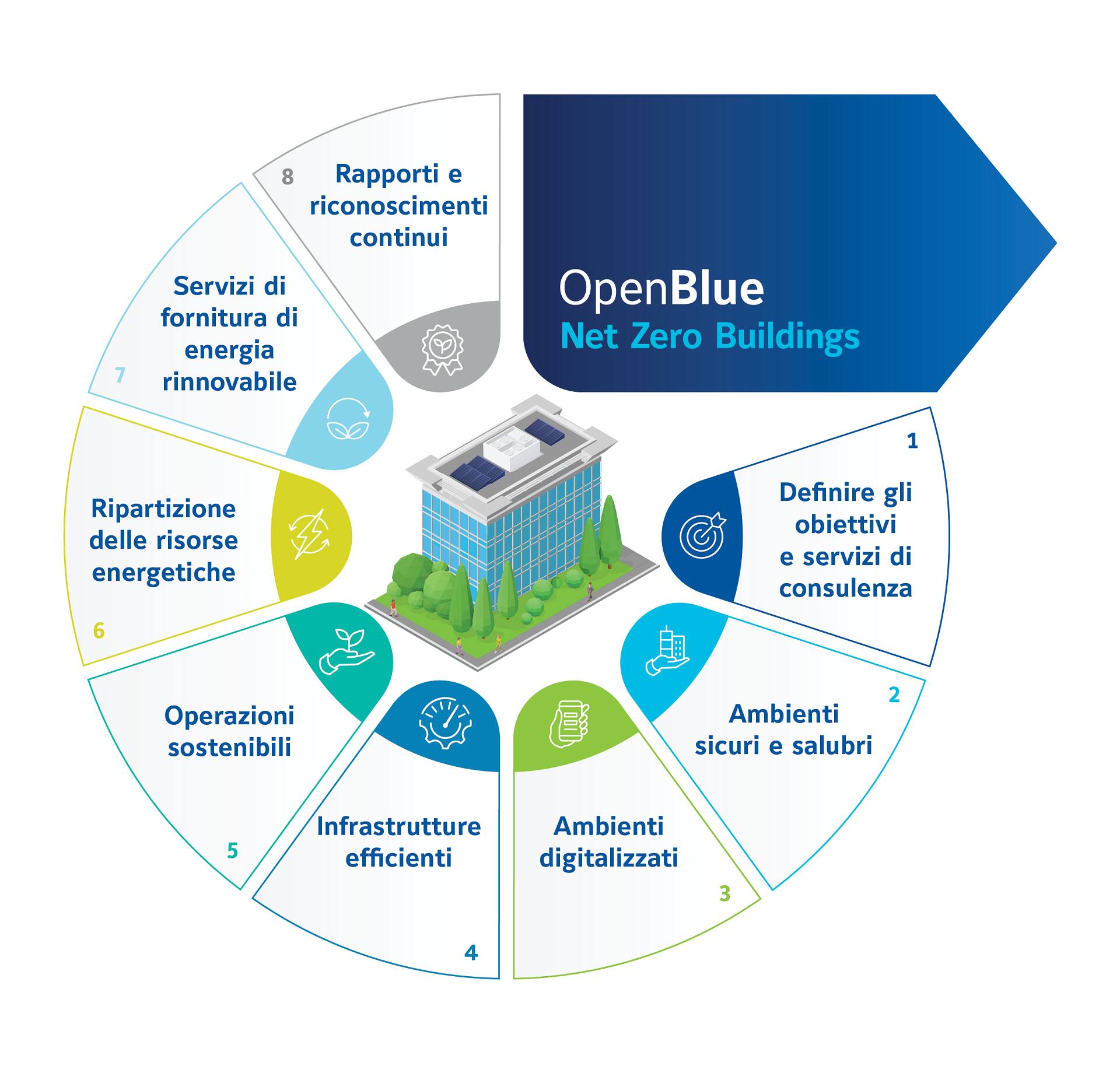 OpenBlue
Net Zero Buildings

1
Definire gli obiettivi e servizi di consulenza

2
Ambienti sicuri e salubri

3
Ambienti digitalizzati

4
Infrastrutture efficienti

5
Operazioni sostenibili

6
Ripartizione delle risorse energetiche

7
Servizi di fornitura di energia rinnovabile

8
Rapporti e riconoscimenti continui